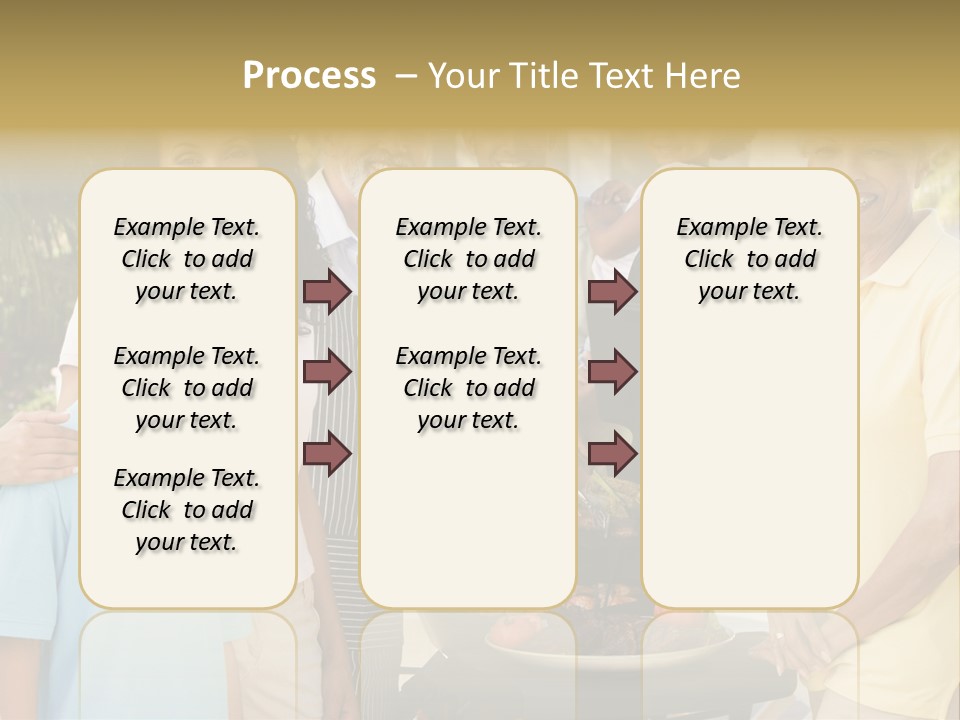 Process – Your Title Text Here

Example Text. Click to add your text.

Example Text. Click to add your text.

Example Text. Click to add your text.

Example Text. Click to add your text.

Example Text. Click to add your text.

Example Text. Click to add your text.